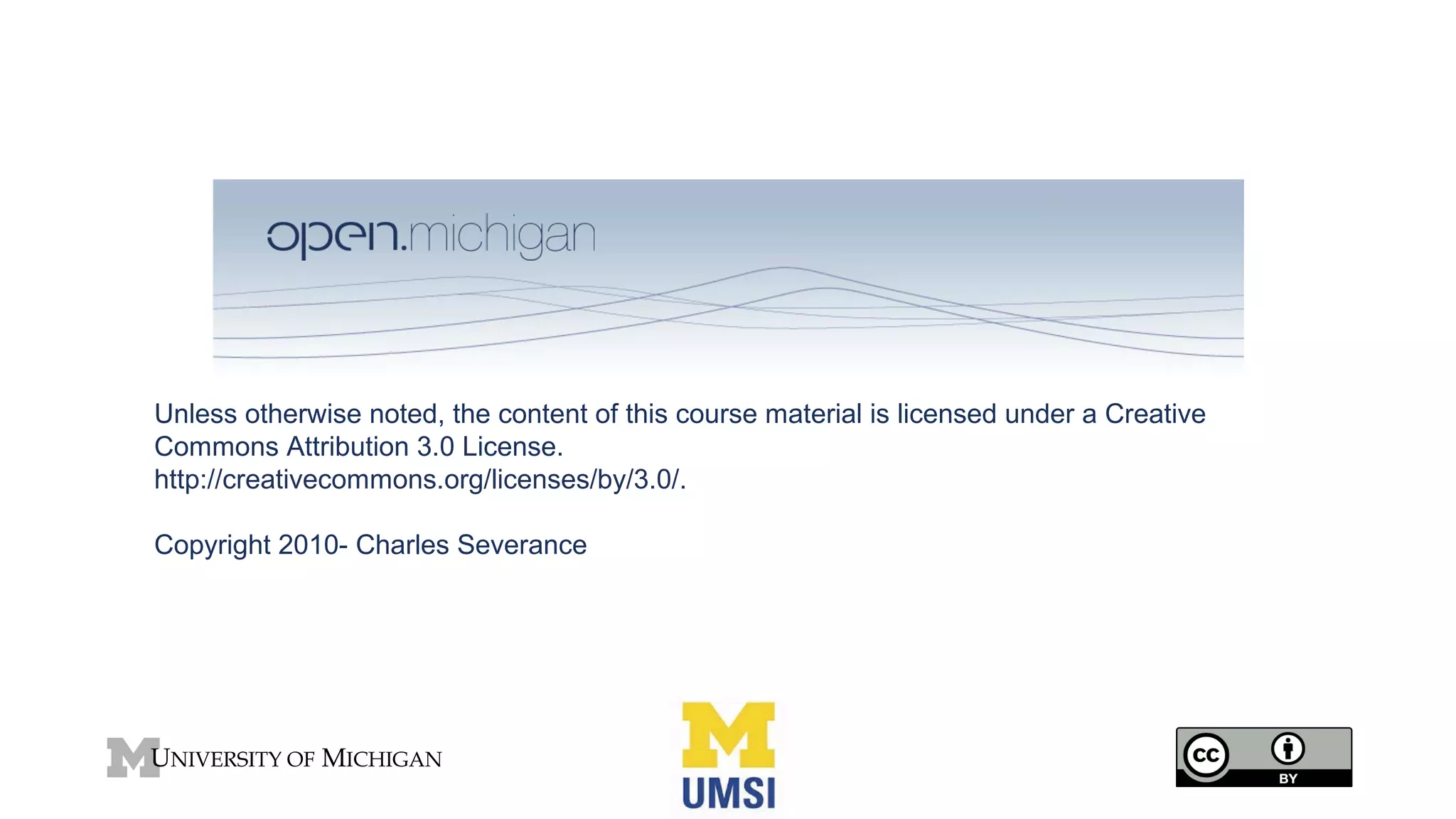 open.michigan

Unless otherwise noted, the content of this course material is licensed under a Creative Commons Attribution 3.0 License.
http://creativecommons.org/licenses/by/3.0/.

Copyright 2010- Charles Severance

M UNIVERSITY OF MICHIGAN

M
UMSI

cc BY